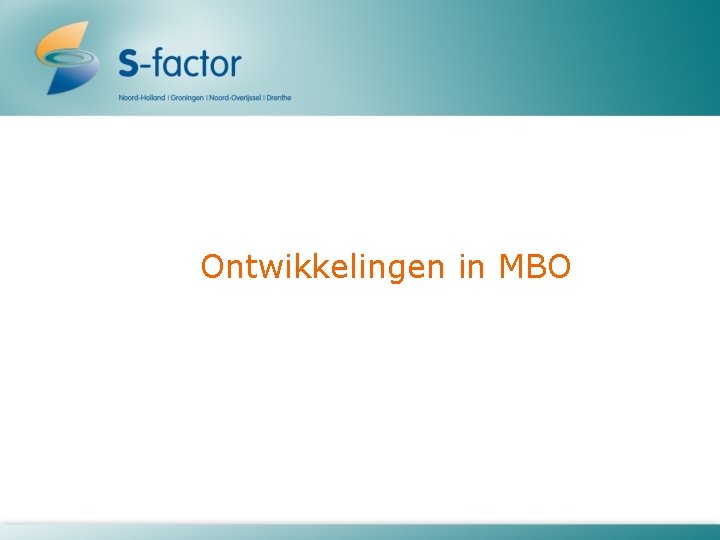 S-factor

Noord-Holland | Groningen | Noord-Overijssel | Drenthe

Ontwikkelingen in MBO